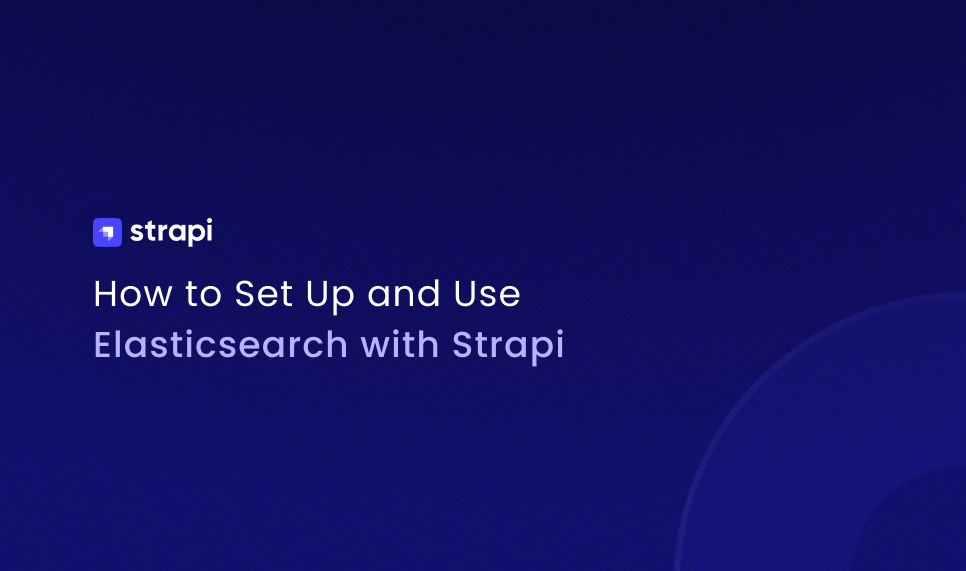 strapi

How to Set Up and Use Elasticsearch with Strapi